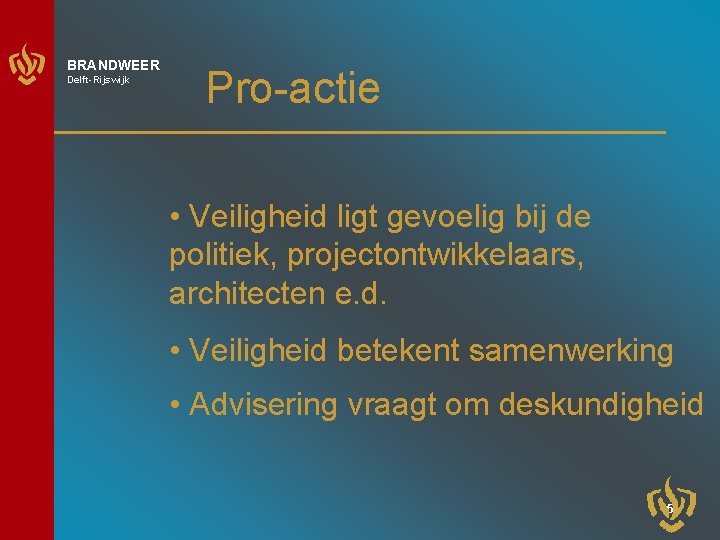 BRANDWEER
Delft-Rijswijk

Pro-actie

• Veiligheid ligt gevoelig bij de politiek, projectontwikkelaars, architecten e.d.

• Veiligheid betekent samenwerking

• Advisering vraagt om deskundigheid

5